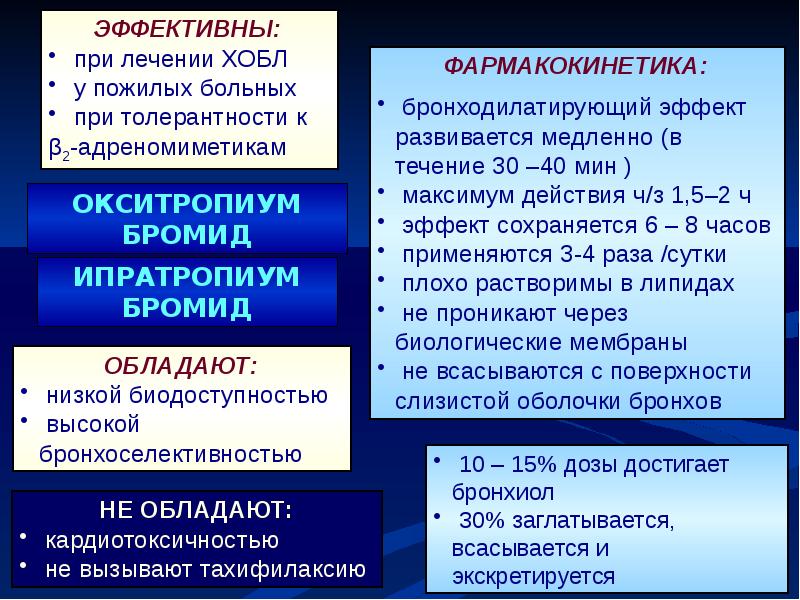 ЭФФЕКТИВНЫ:
• при лечении ХОБЛ
• у пожилых больных
• при толерантности к $\beta_2$-адреномиметикам

ОКСИТРОПИУМ БРОМИД

ИПРАТРОПИУМ БРОМИД

ОБЛАДАЮТ:
• низкой биодоступностью
• высокой бронхоселективностью

НЕ ОБЛАДАЮТ:
• кардиотоксичностью
• не вызывают тахифилаксию

ФАРМАКОКИНЕТИКА:
• бронходилатирующий эффект развивается медленно (в течение 30 –40 мин )
• максимум действия ч/з 1,5–2 ч
• эффект сохраняется 6 – 8 часов
• применяются 3-4 раза /сутки
• плохо растворимы в липидах
• не проникают через биологические мембраны
• не всасываются с поверхности слизистой оболочки бронхов

• 10 – 15% дозы достигает бронхиол
• 30% заглатывается, всасывается и экскретируется